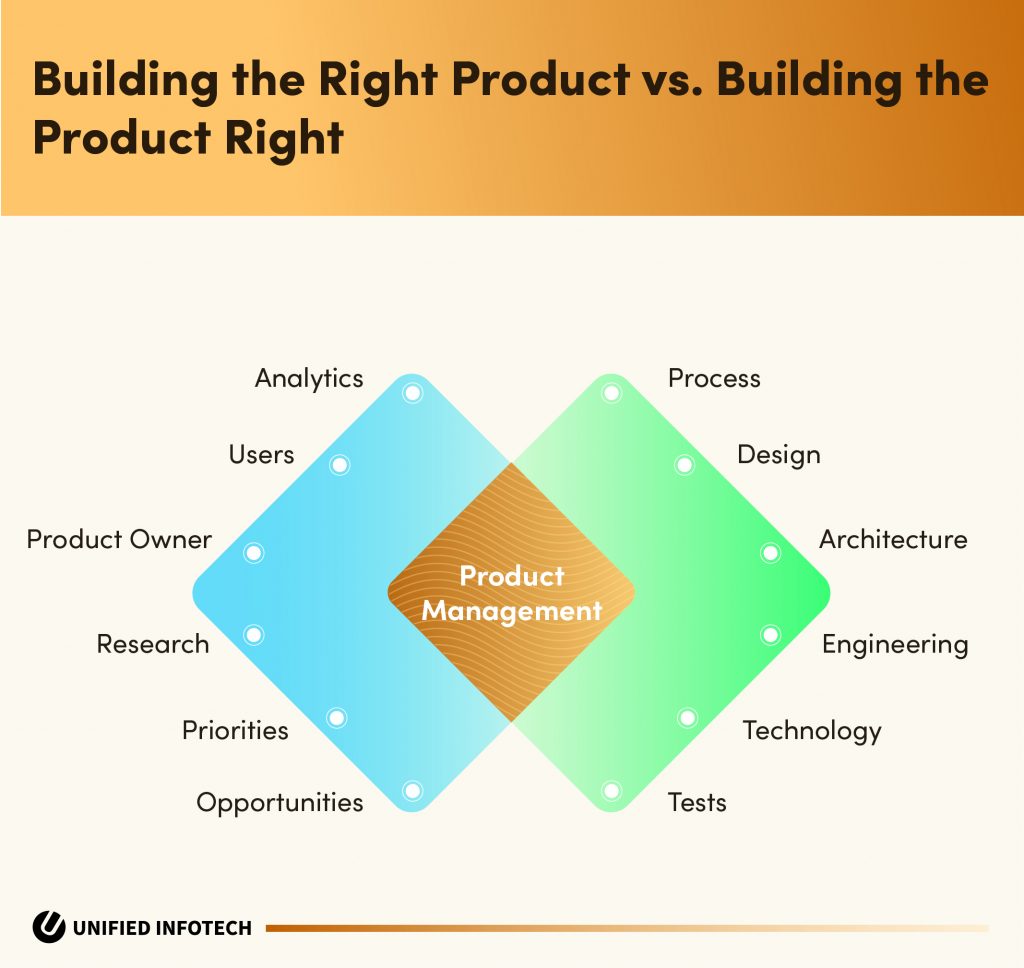 Building the Right Product vs. Building the Product Right

Analytics
Users
Product Owner
Research
Priorities
Opportunities

Product Management

Process
Design
Architecture
Engineering
Technology
Tests

UNIFIED INFOTECH